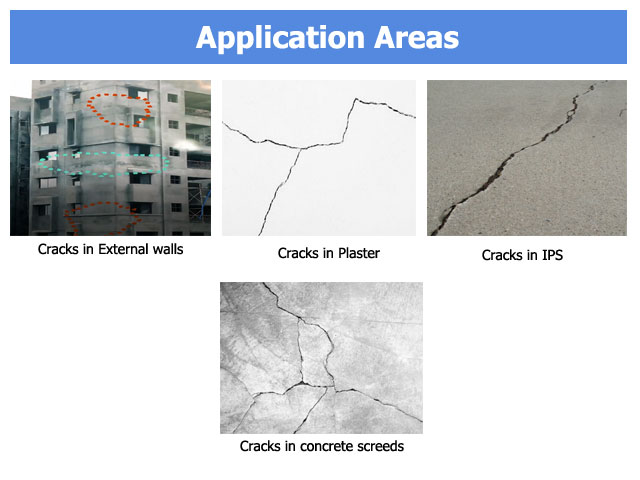 Application Areas

Cracks in External walls

Cracks in Plaster

Cracks in IPS

Cracks in concrete screeds